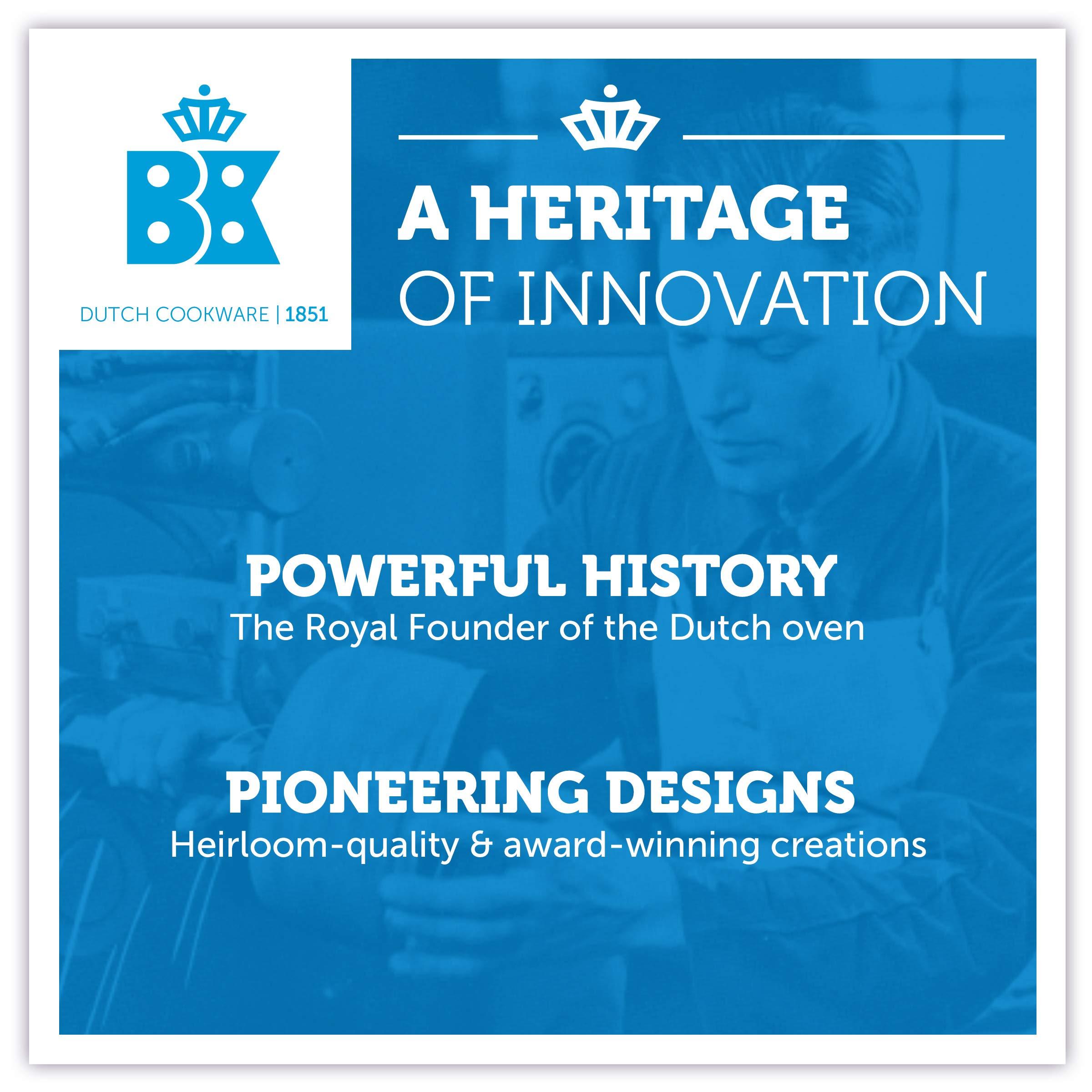 BK

DUTCH COOKWARE | 1851

A HERITAGE
OF INNOVATION

POWERFUL HISTORY
The Royal Founder of the Dutch oven

PIONEERING DESIGNS
Heirloom-quality & award-winning creations